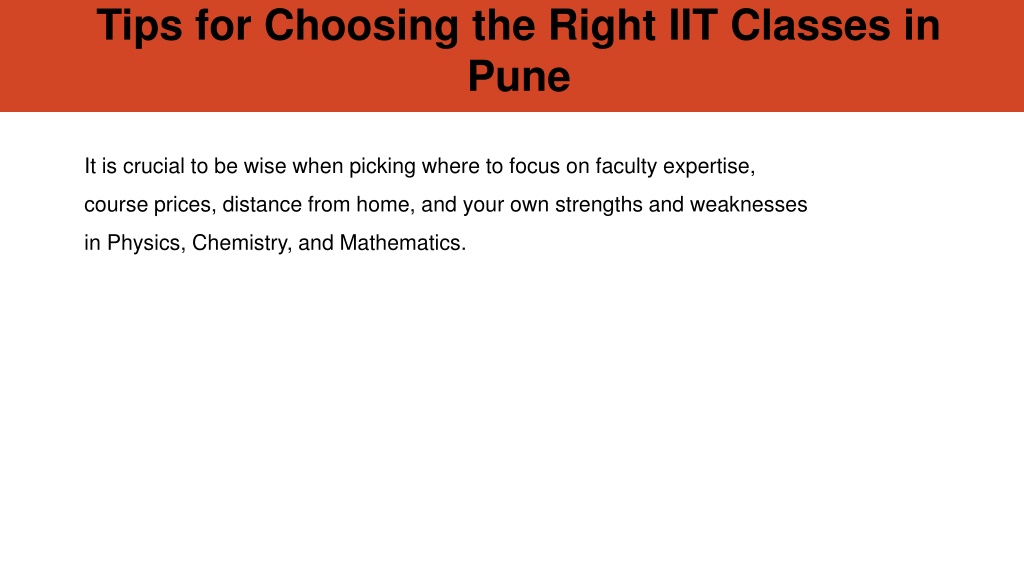 Tips for Choosing the Right IIT Classes in Pune

It is crucial to be wise when picking where to focus on faculty expertise, course prices, distance from home, and your own strengths and weaknesses in Physics, Chemistry, and Mathematics.